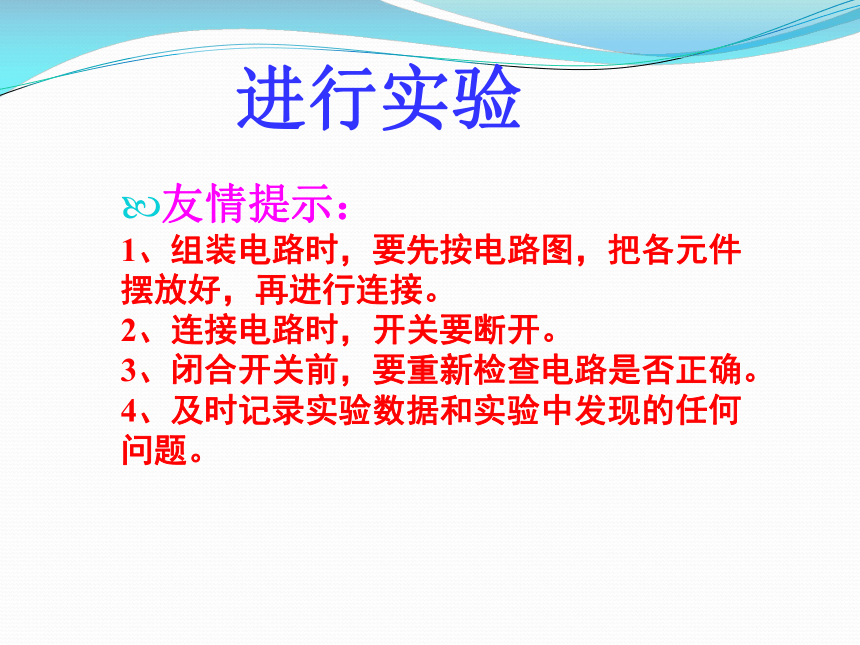 进行实验

友情提示：
1、组装电路时，要先按电路图，把各元件摆放好，再进行连接。
2、连接电路时，开关要断开。
3、闭合开关前，要重新检查电路是否正确。
4、及时记录实验数据和实验中发现的任何问题。